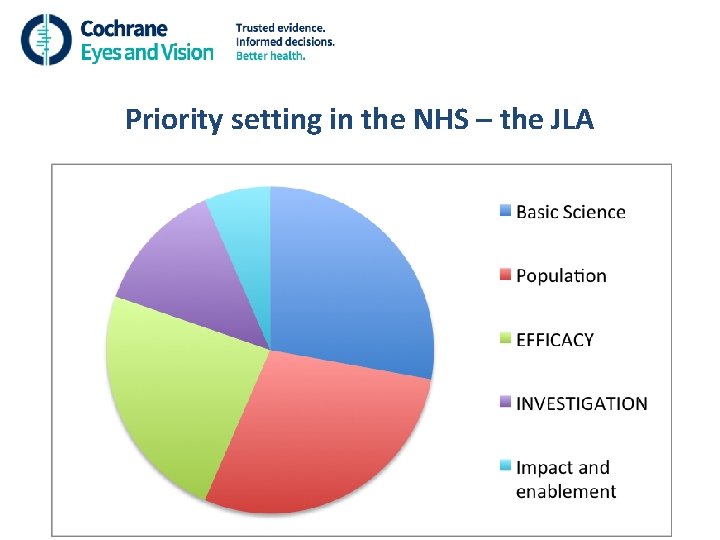 Cochrane
Eyes and Vision

Trusted evidence.
Informed decisions.
Better health.

Priority setting in the NHS – the JLA

Basic Science
Population
EFFICACY
INVESTIGATION
Impact and enablement